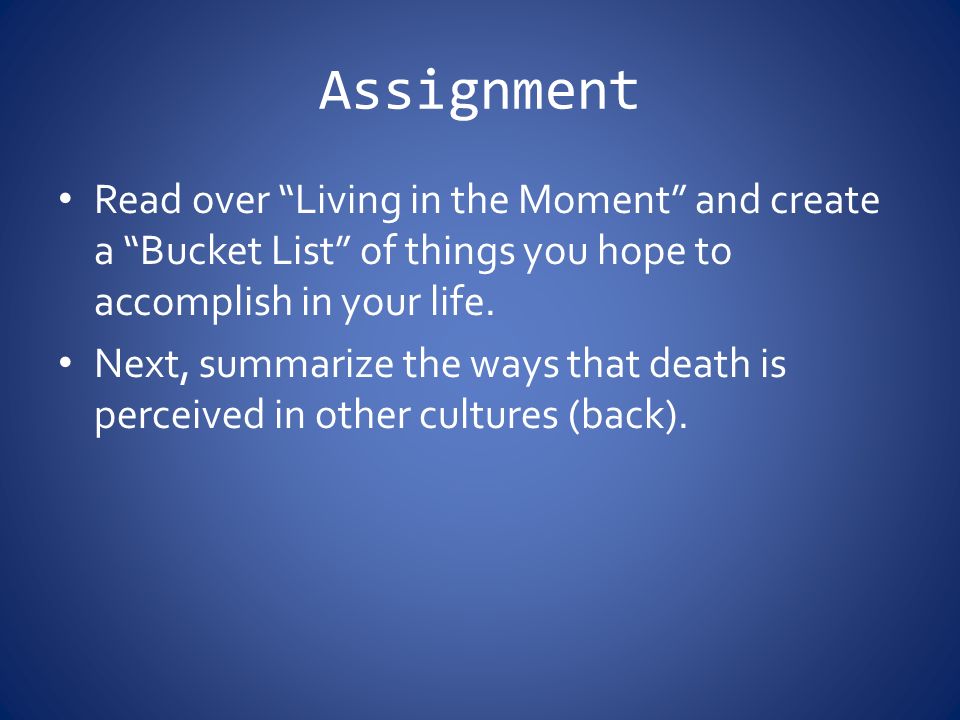 Assignment

• Read over “Living in the Moment” and create a “Bucket List” of things you hope to accomplish in your life.

• Next, summarize the ways that death is perceived in other cultures (back).